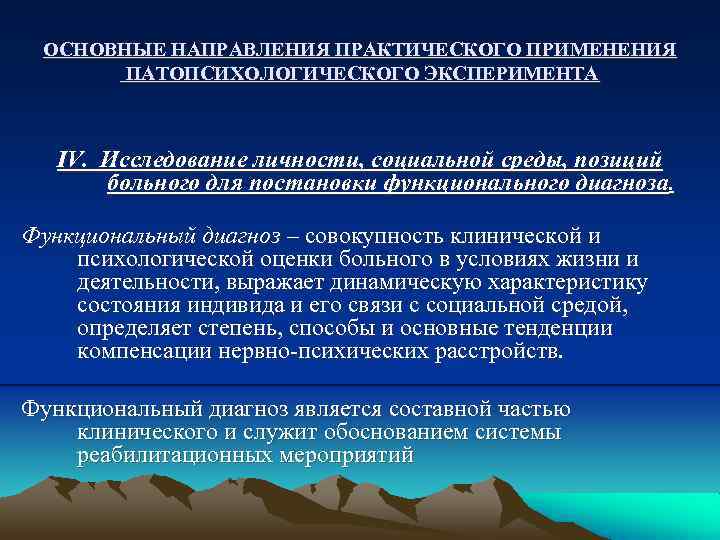 ОСНОВНЫЕ НАПРАВЛЕНИЯ ПРАКТИЧЕСКОГО ПРИМЕНЕНИЯ ПАТОПСИХОЛОГИЧЕСКОГО ЭКСПЕРИМЕНТА

IV. Исследование личности, социальной среды, позиций больного для постановки функционального диагноза.

Функциональный диагноз – совокупность клинической и психологической оценки больного в условиях жизни и деятельности, выражает динамическую характеристику состояния индивида и его связи с социальной средой, определяет степень, способы и основные тенденции компенсации нервно-психических расстройств.

Функциональный диагноз является составной частью клинического и служит обоснованием системы реабилитационных мероприятий